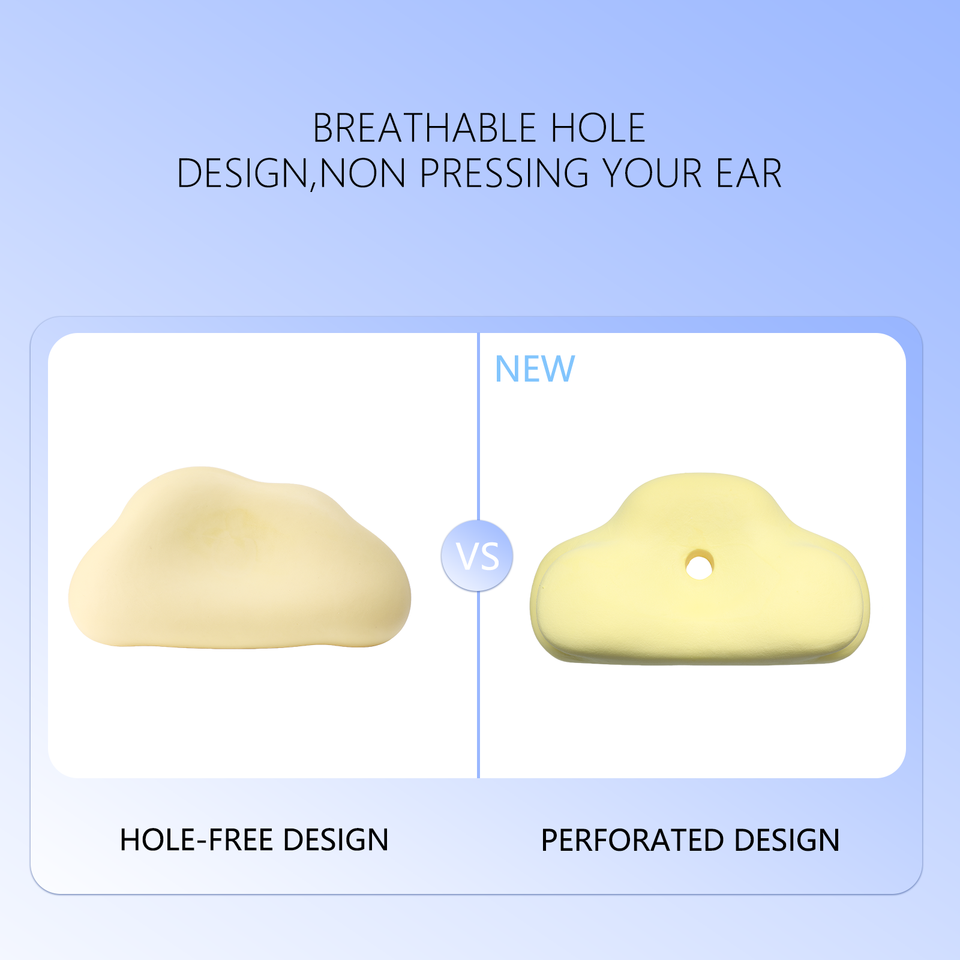 BREATHABLE HOLE
DESIGN,NON PRESSING YOUR EAR

NEW

VS

HOLE-FREE DESIGN

PERFORATED DESIGN